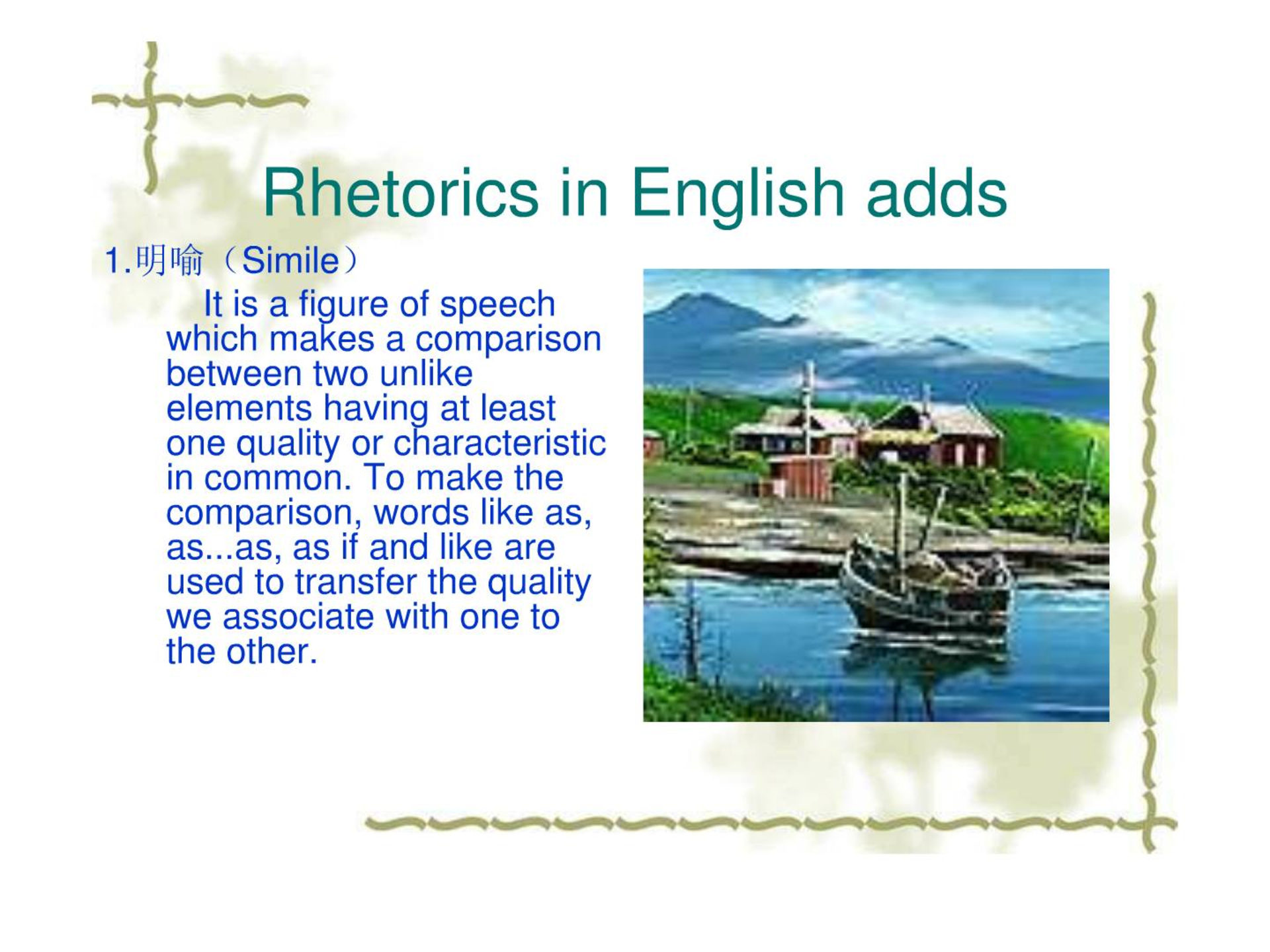 Rhetorics in English adds

1.明喻（Simile）

It is a figure of speech which makes a comparison between two unlike elements having at least one quality or characteristic in common. To make the comparison, words like as, as...as, as if and like are used to transfer the quality we associate with one to the other.